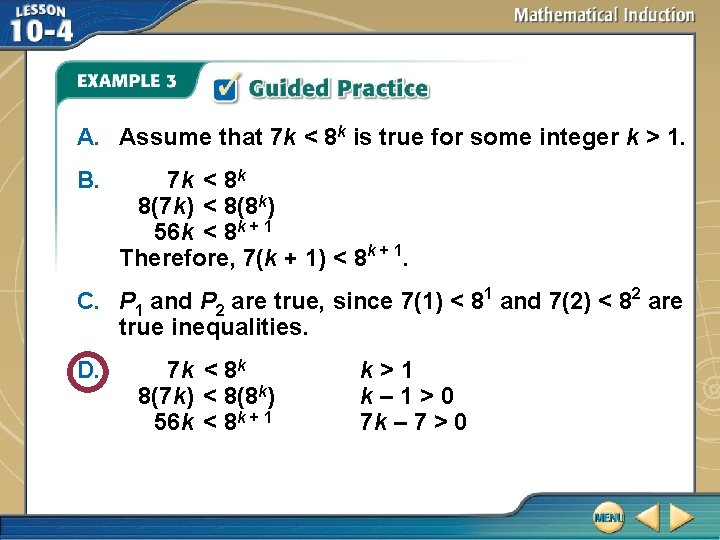 LESSON 10-4

Mathematical Induction

EXAMPLE 3 Guided Practice

A. Assume that $7k < 8^k$ is true for some integer $k > 1$.

B. $7k < 8^k$
$8(7k) < 8(8^k)$
$56k < 8^{k+1}$
Therefore, $7(k + 1) < 8^{k+1}$.

C. $P_1$ and $P_2$ are true, since $7(1) < 8^1$ and $7(2) < 8^2$ are true inequalities.

D. $7k < 8^k$
$8(7k) < 8(8^k)$
$56k < 8^{k+1}$

$k > 1$
$k - 1 > 0$
$7k - 7 > 0$

MENU